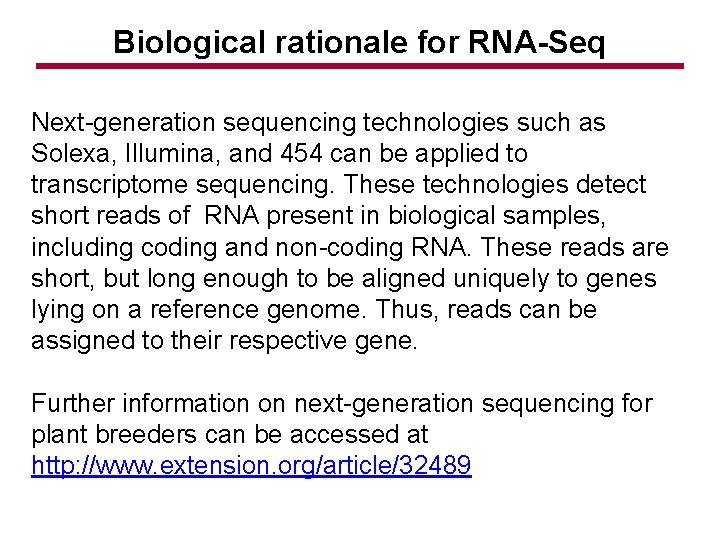 Biological rationale for RNA-Seq

Next-generation sequencing technologies such as Solexa, Illumina, and 454 can be applied to transcriptome sequencing. These technologies detect short reads of RNA present in biological samples, including coding and non-coding RNA. These reads are short, but long enough to be aligned uniquely to genes lying on a reference genome. Thus, reads can be assigned to their respective gene.

Further information on next-generation sequencing for plant breeders can be accessed at http://www.extension.org/article/32489